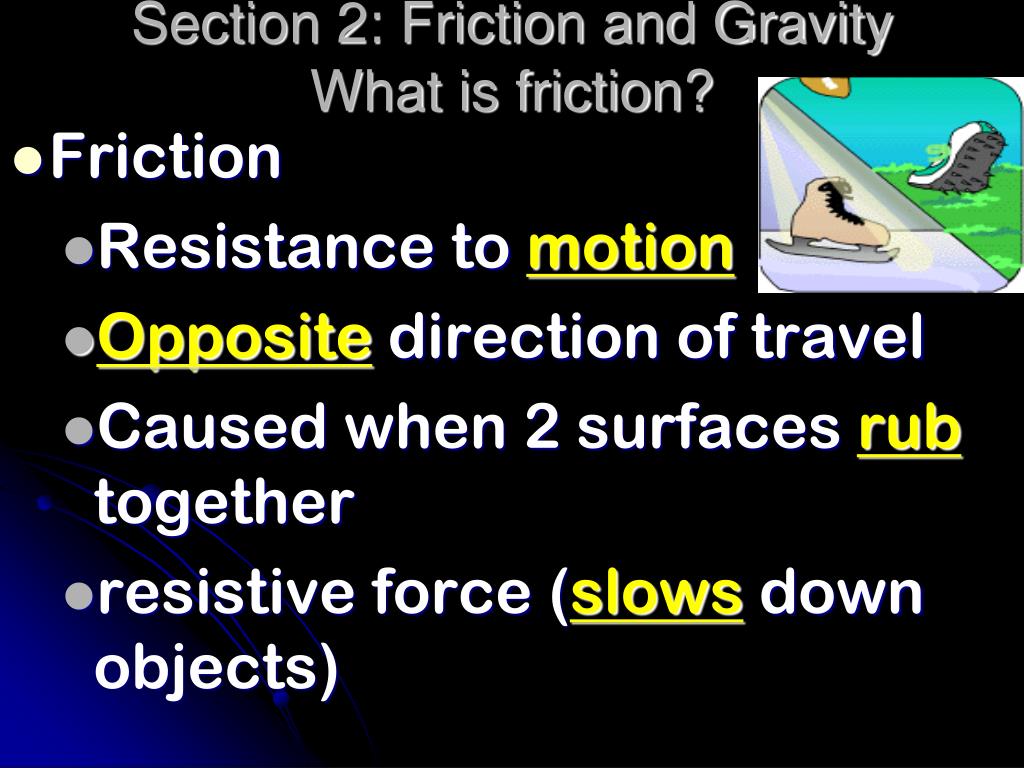 Section 2: Friction and Gravity
What is friction?

Friction

Resistance to motion

Opposite direction of travel

Caused when 2 surfaces rub together

resistive force (slows down objects)